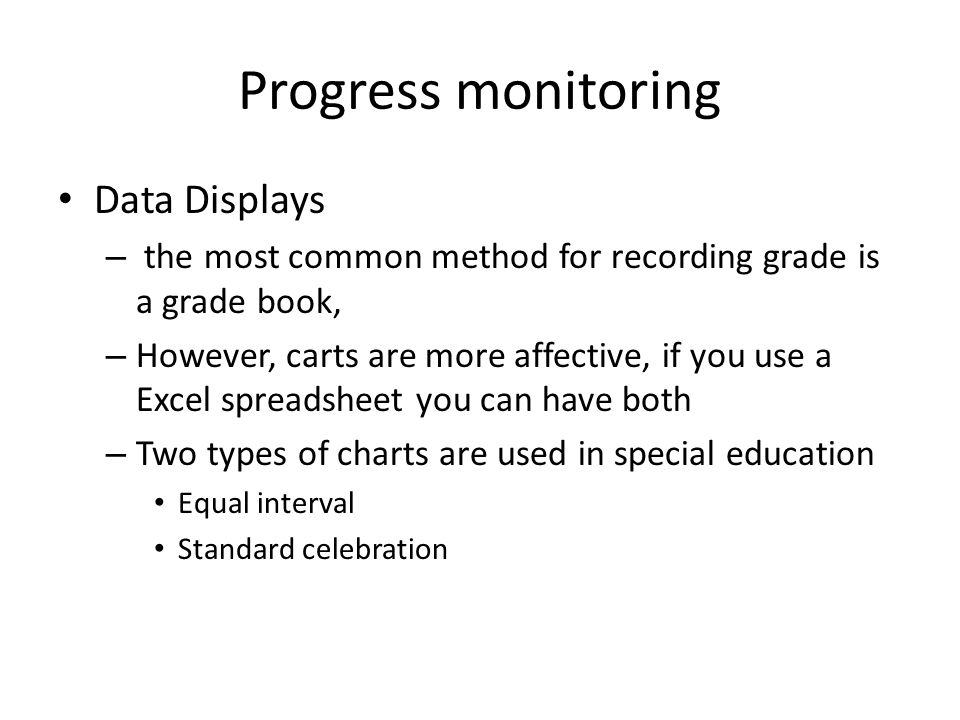 Progress monitoring

• Data Displays
– the most common method for recording grade is a grade book,
– However, carts are more affective, if you use a Excel spreadsheet you can have both
– Two types of charts are used in special education
• Equal interval
• Standard celebration